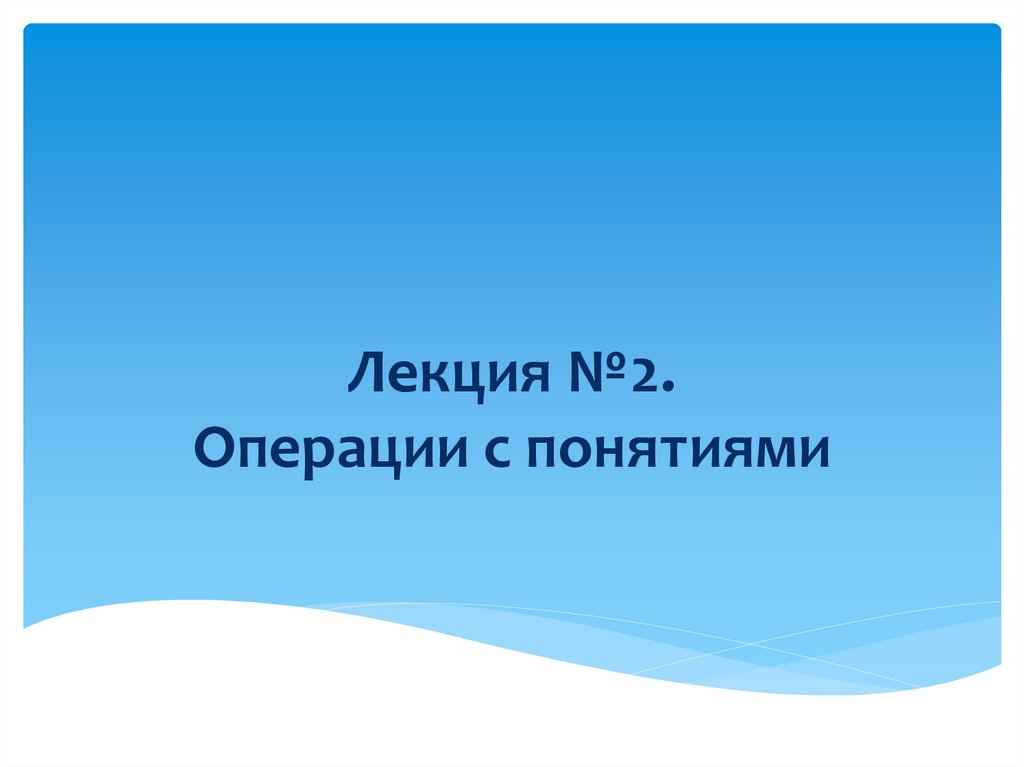 Лекция №2.
Операции с понятиями